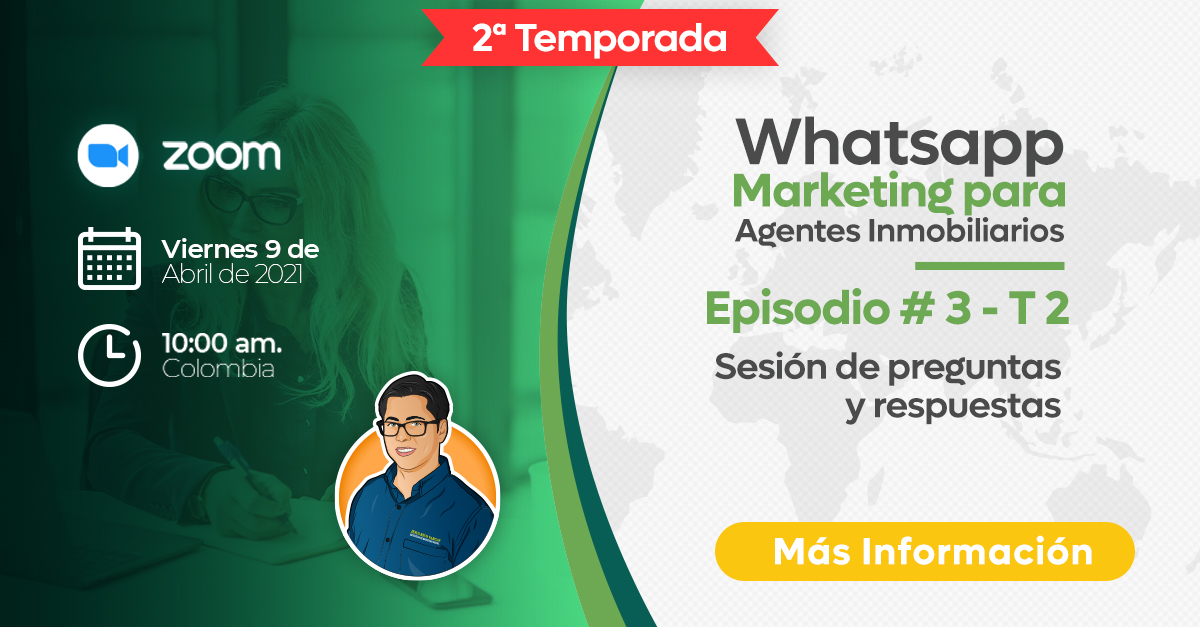 2ª Temporada

zoom

Viernes 9 de Abril de 2021

10:00 am. Colombia

Whatsapp Marketing para Agentes Inmobiliarios

Episodio # 3 - T 2

Sesión de preguntas y respuestas

Más Información